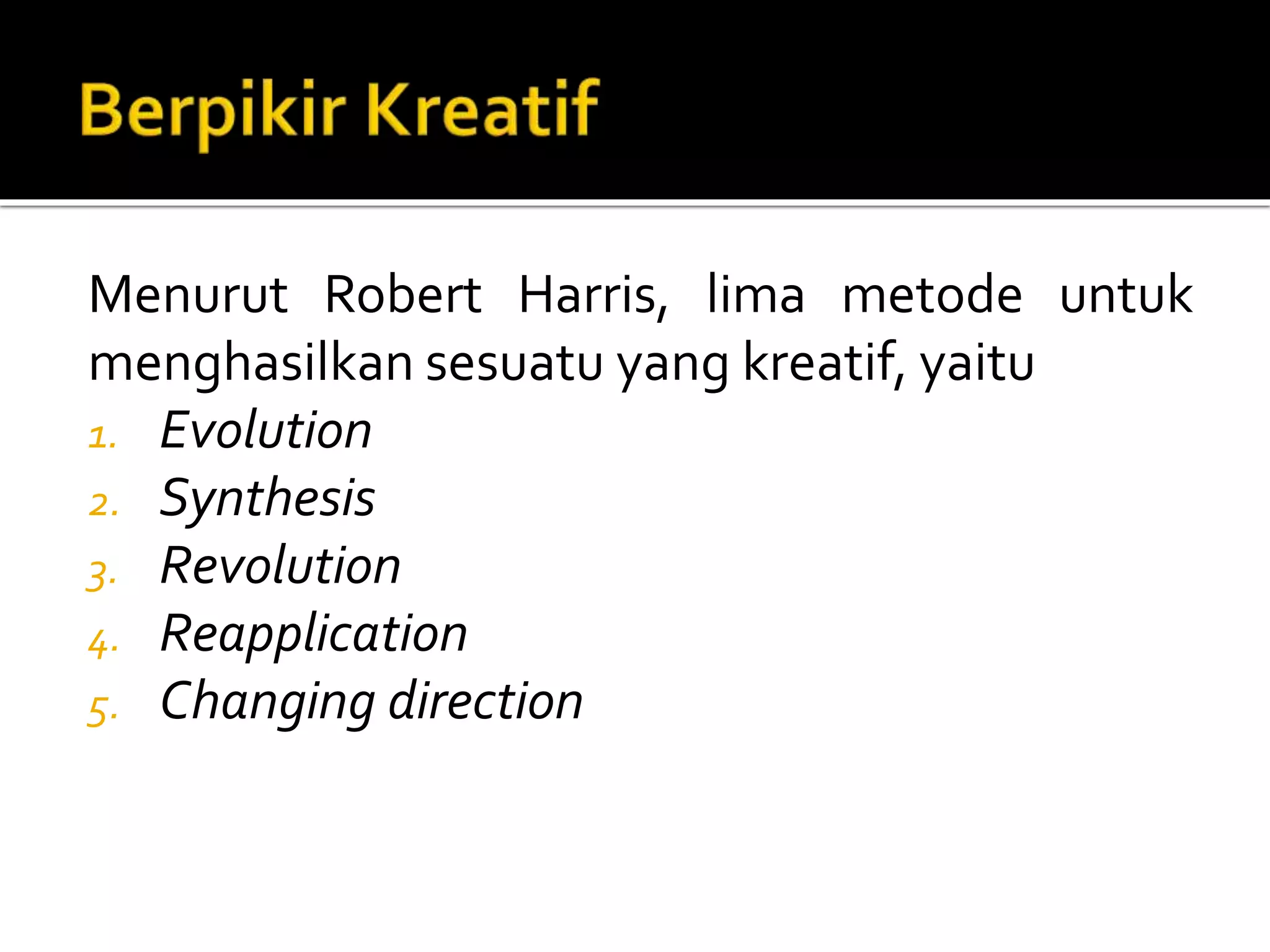 Berpikir Kreatif

Menurut Robert Harris, lima metode untuk menghasilkan sesuatu yang kreatif, yaitu

1. Evolution
2. Synthesis
3. Revolution
4. Reapplication
5. Changing direction